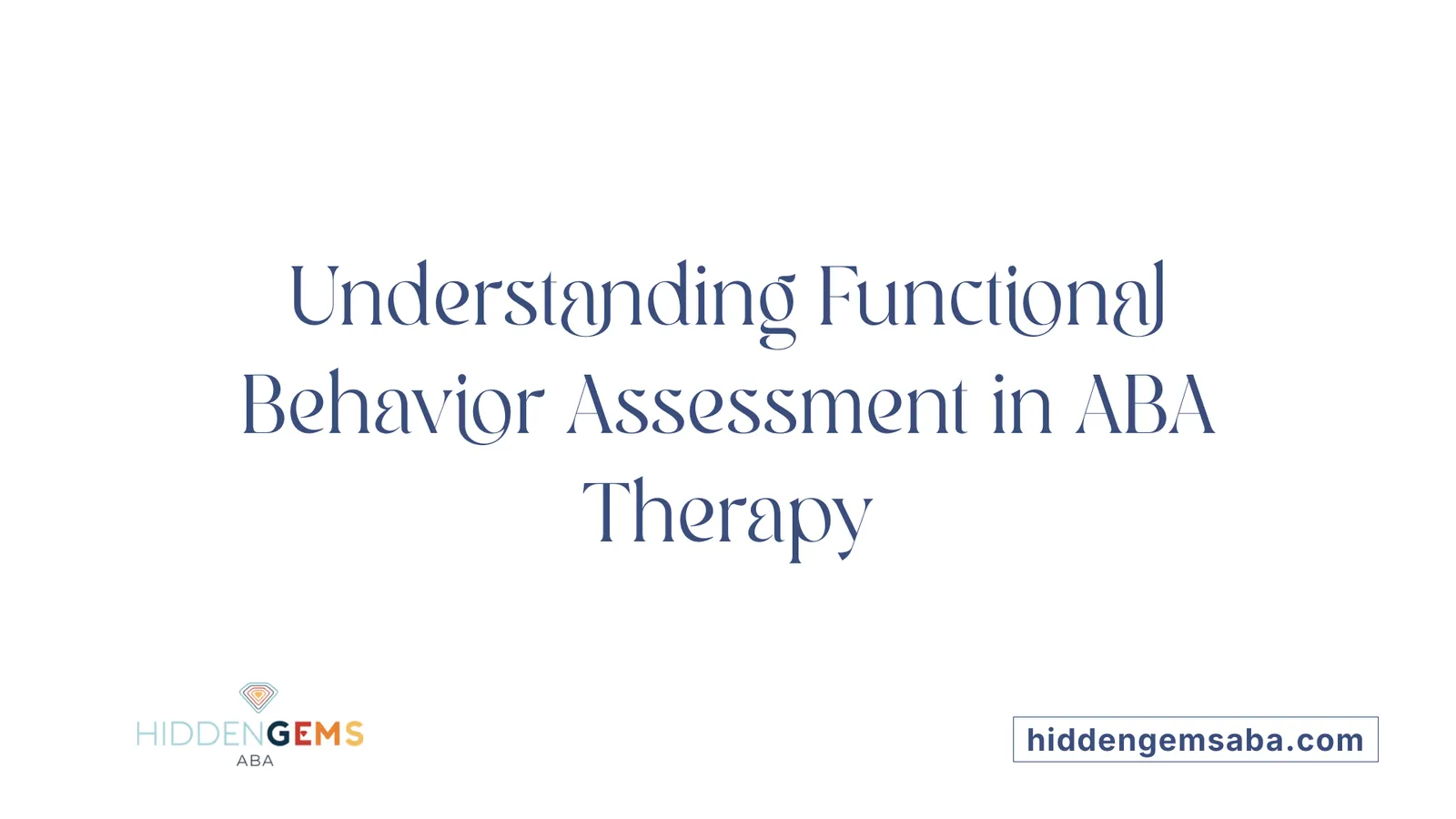 Understanding Functional Behavior Assessment in ABA Therapy

HIDDENGEMS
ABA

hiddengemsaba.com